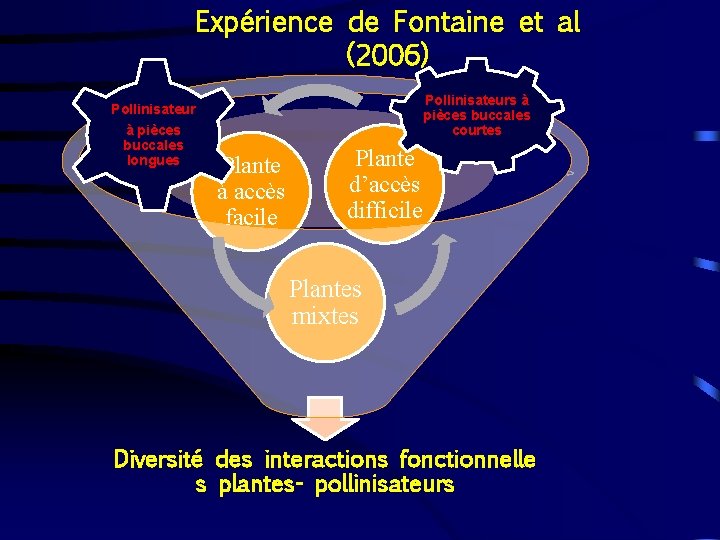 Expérience de Fontaine et al (2006)

Pollinisateur à pièces buccales longues

Pollinisateurs à pièces buccales courtes

Plante à accès facile

Plante d'accès difficile

Plantes mixtes

Diversité des interactions fonctionnelle s plantes- pollinisateurs